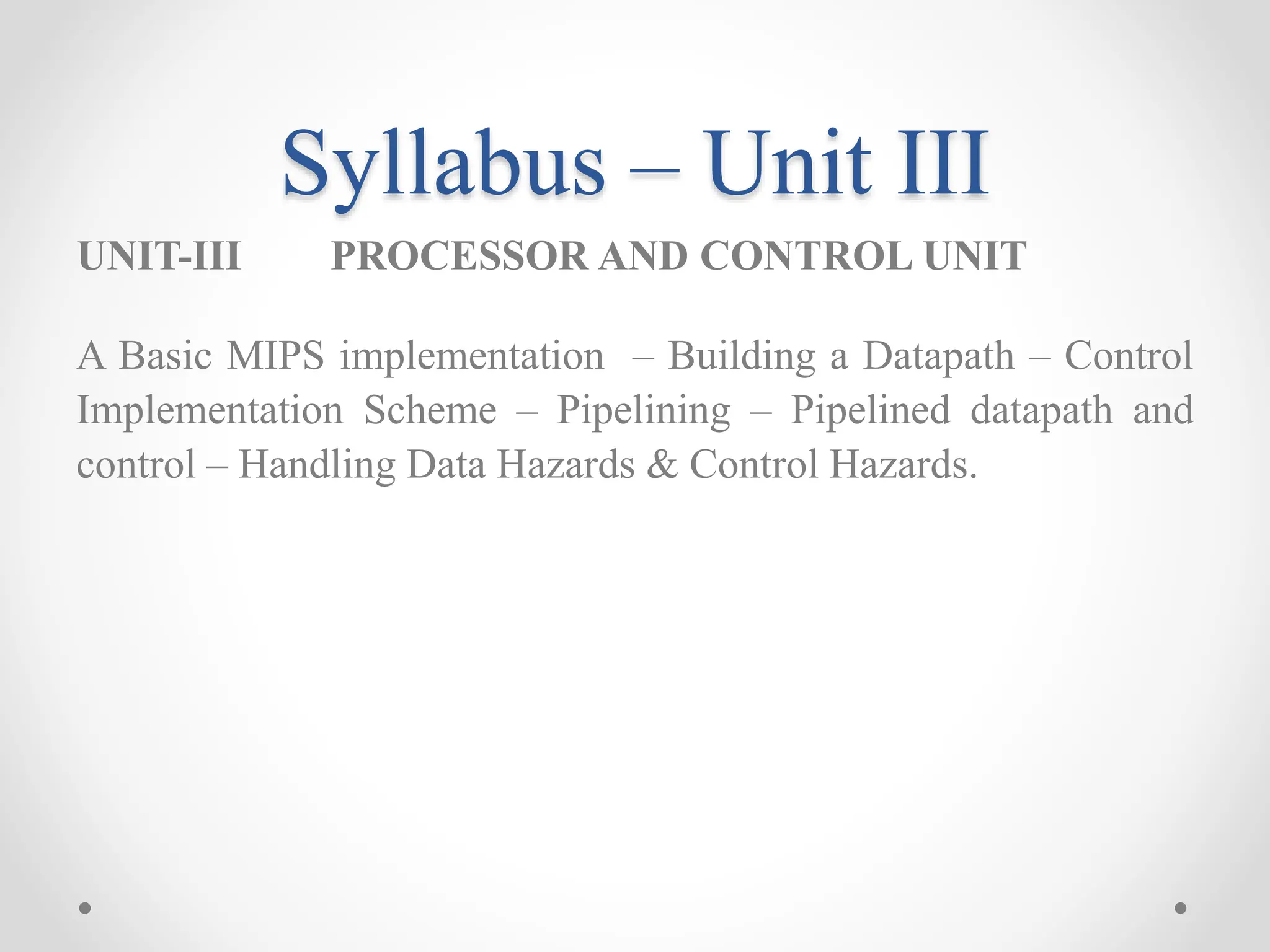 Syllabus – Unit III

UNIT-III PROCESSOR AND CONTROL UNIT

A Basic MIPS implementation – Building a Datapath – Control Implementation Scheme – Pipelining – Pipelined datapath and control – Handling Data Hazards & Control Hazards.